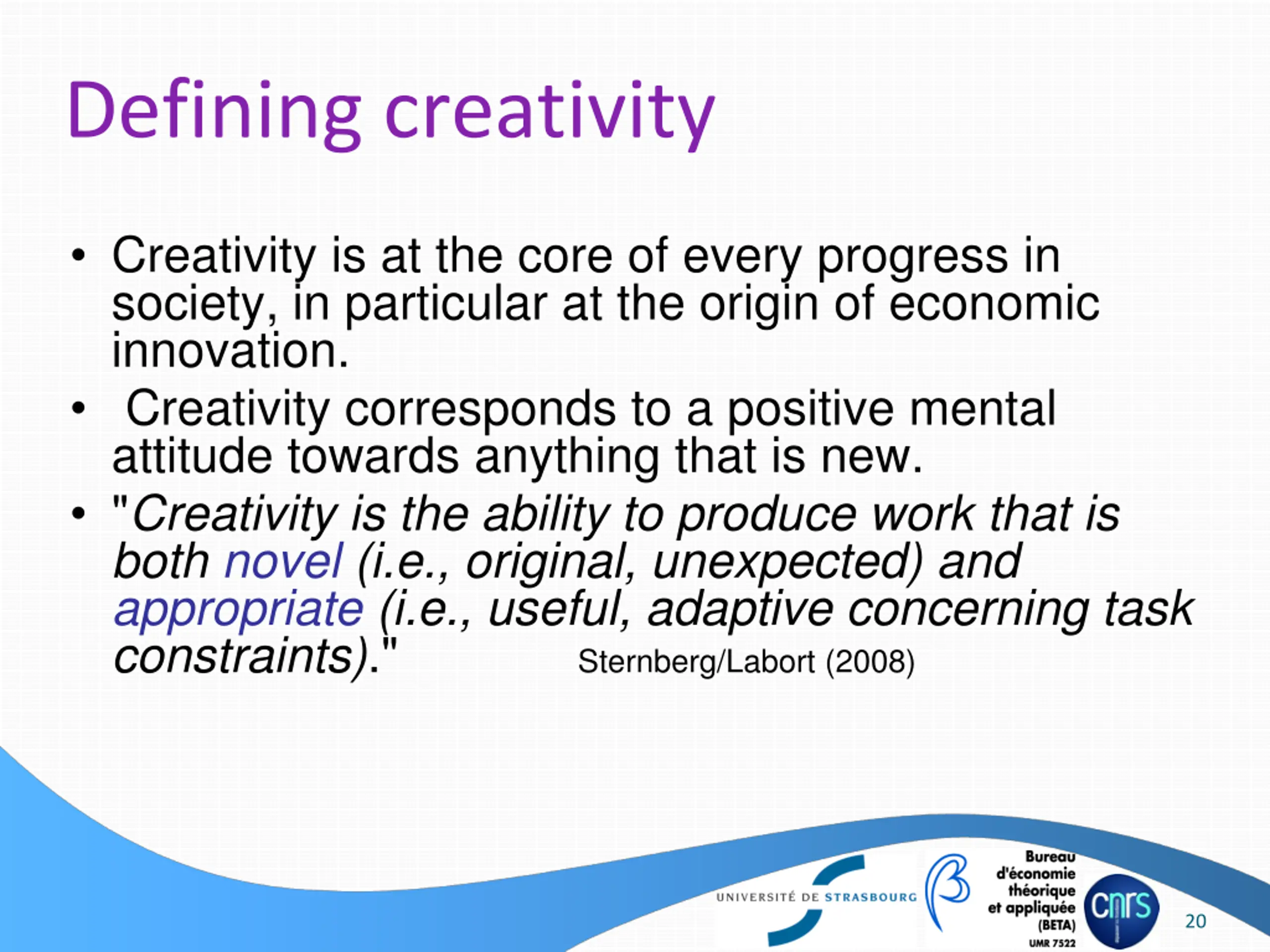 Defining creativity

• Creativity is at the core of every progress in society, in particular at the origin of economic innovation.
• Creativity corresponds to a positive mental attitude towards anything that is new.
• "Creativity is the ability to produce work that is both novel (i.e., original, unexpected) and appropriate (i.e., useful, adaptive concerning task constraints)." Sternberg/Labort (2008)

UNIVERSITÉ DE STRASBOURG
Bureau d'économie théorique et appliquée (BETA) UMR 7522
cnrs
20